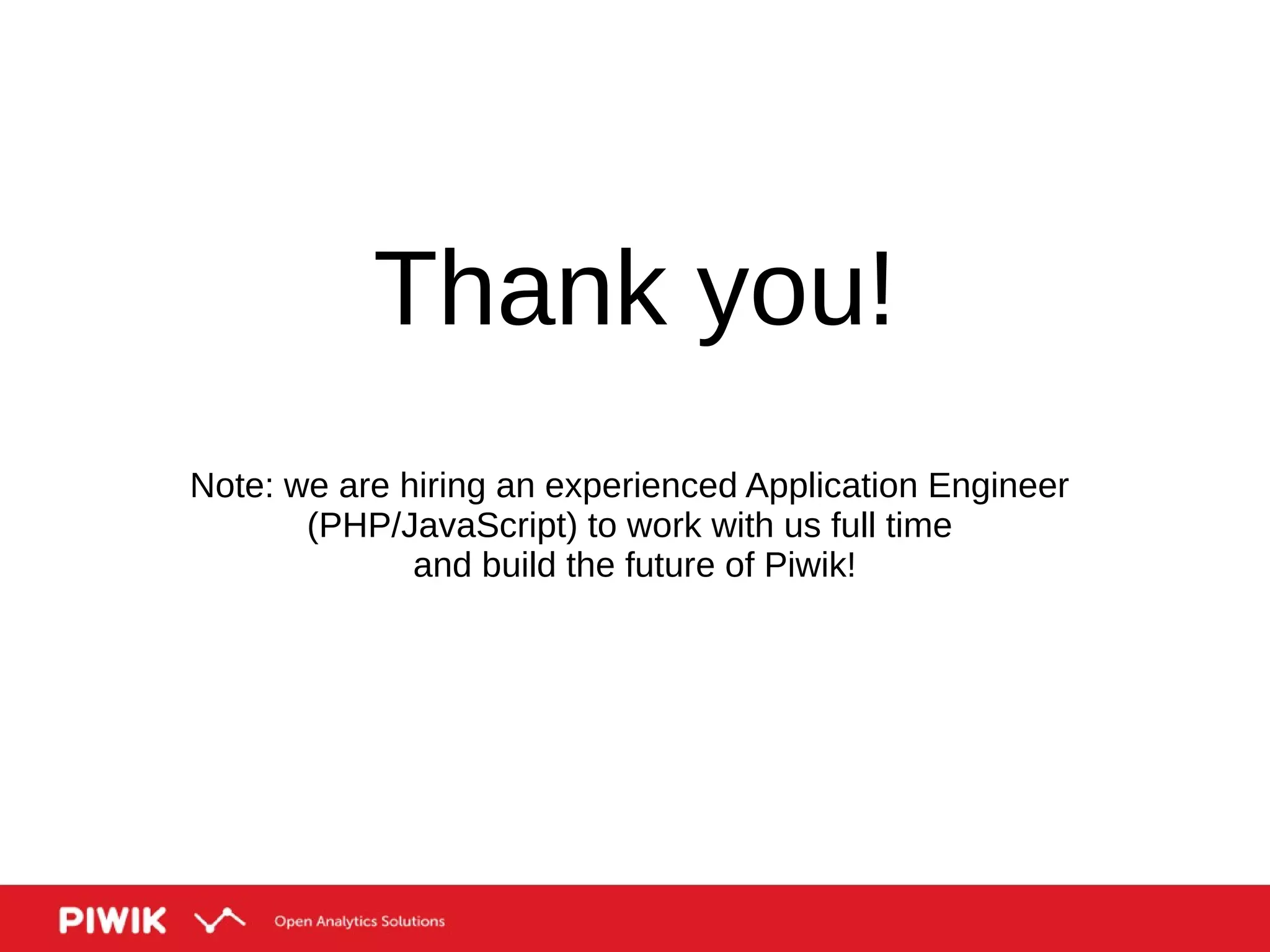 Thank you!

Note: we are hiring an experienced Application Engineer (PHP/JavaScript) to work with us full time and build the future of Piwik!

PIWIK Open Analytics Solutions